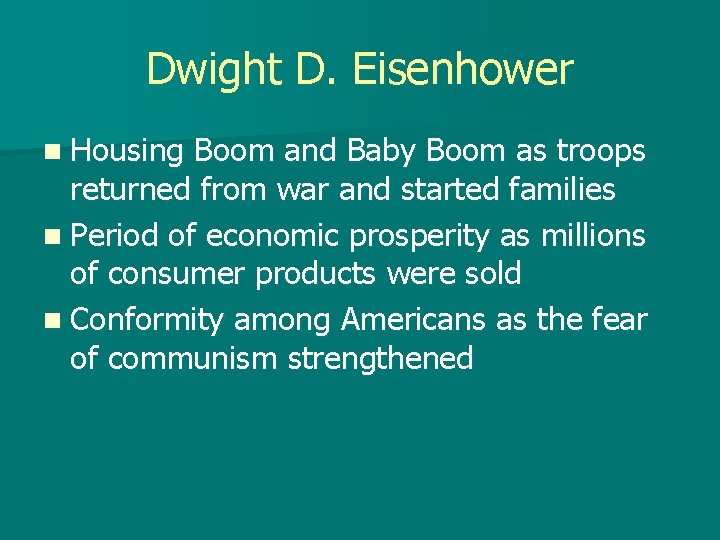 Dwight D. Eisenhower

- Housing Boom and Baby Boom as troops returned from war and started families
- Period of economic prosperity as millions of consumer products were sold
- Conformity among Americans as the fear of communism strengthened